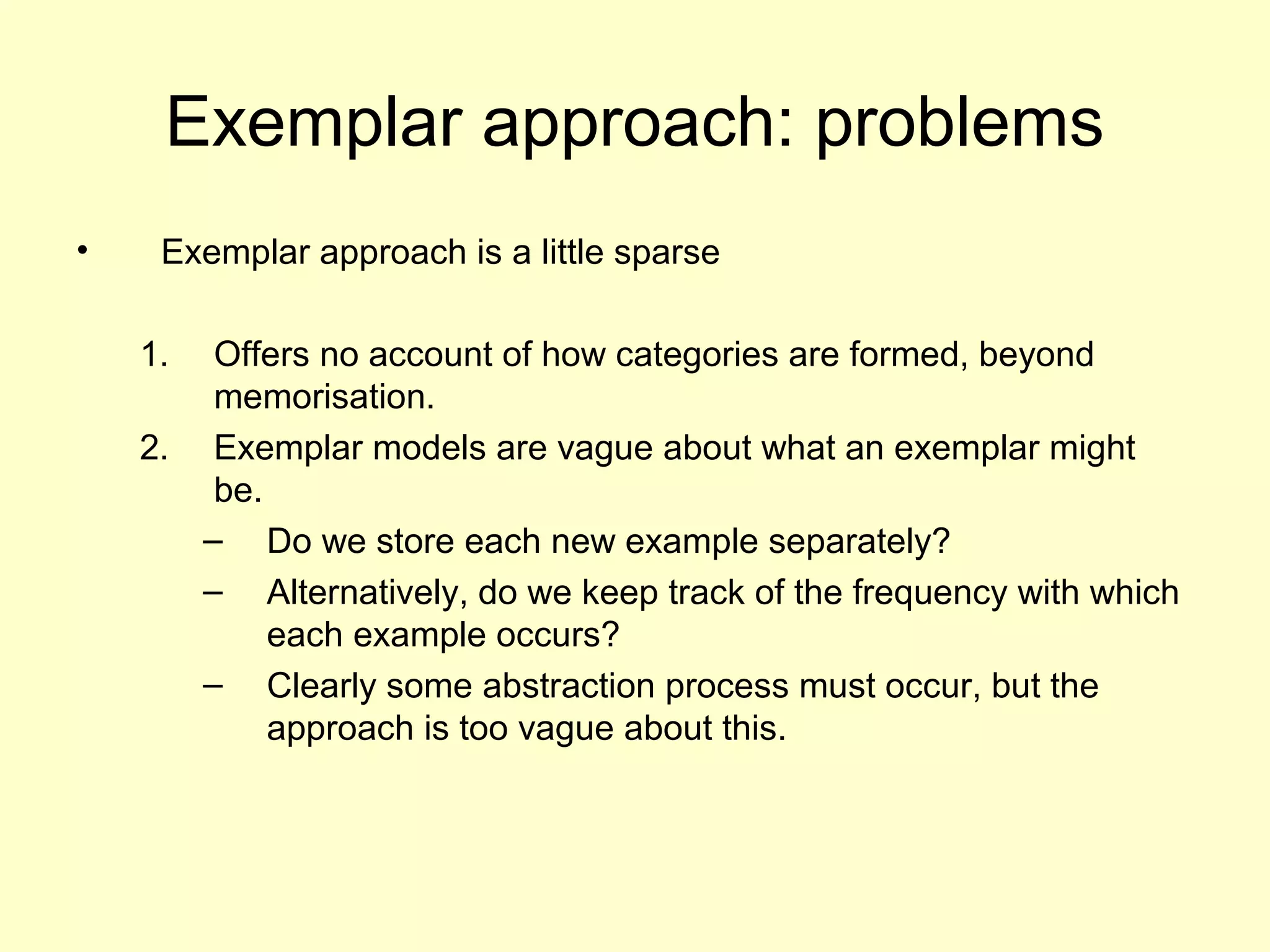 Exemplar approach: problems

• Exemplar approach is a little sparse

1. Offers no account of how categories are formed, beyond memorisation.
2. Exemplar models are vague about what an exemplar might be.
– Do we store each new example separately?
– Alternatively, do we keep track of the frequency with which each example occurs?
– Clearly some abstraction process must occur, but the approach is too vague about this.